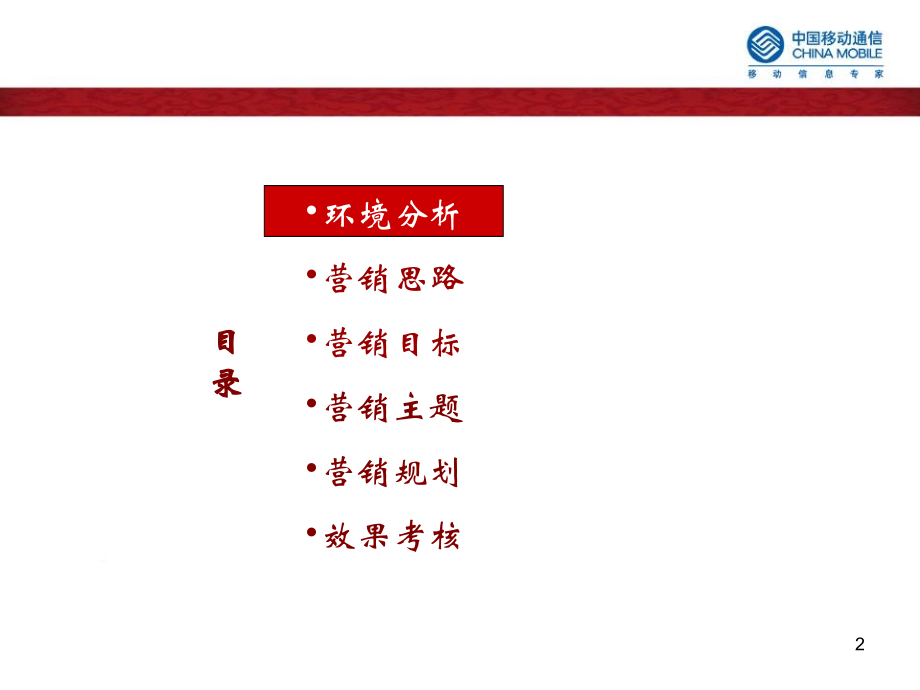 中国移动通信
CHINA MOBILE
移 动 信 息 专 家

目录

• 环境分析
• 营销思路
• 营销目标
• 营销主题
• 营销规划
• 效果考核

2